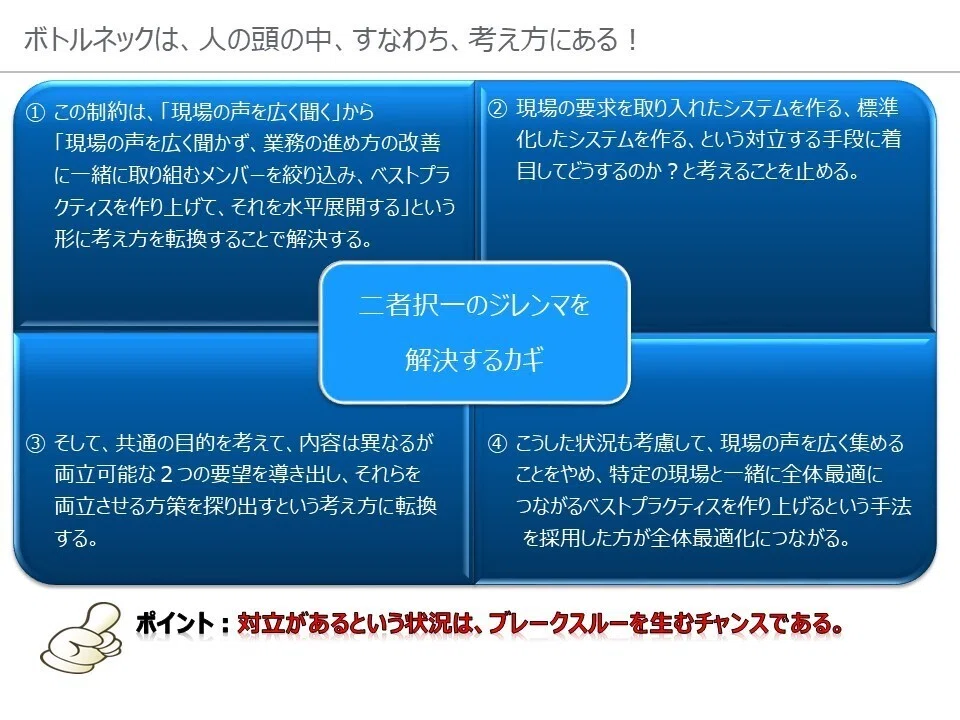 ボトルネックは、人の頭の中、すなわち、考え方にある！

① この制約は、「現場の声を広く聞く」から「現場の声を広く聞かず、業務の進め方の改善に一緒に取り組むメンバーを絞り込み、ベストプラクティスを作り上げて、それを水平展開する」という形に考え方を転換することで解決する。

② 現場の要求を取り入れたシステムを作る、標準化したシステムを作る、という対立する手段に着目してどうするのか？と考えることを止める。

二者択一のジレンマを解決するカギ

③ そして、共通の目的を考えて、内容は異なるが両立可能な２つの要望を導き出し、それらを両立させる方策を探り出すという考え方に転換する。

④ こうした状況も考慮して、現場の声を広く集めることをやめ、特定の現場と一緒に全体最適につながるベストプラクティスを作り上げるという手法を採用した方が全体最適化につながる。

ポイント：対立があるという状況は、ブレークスルーを生むチャンスである。